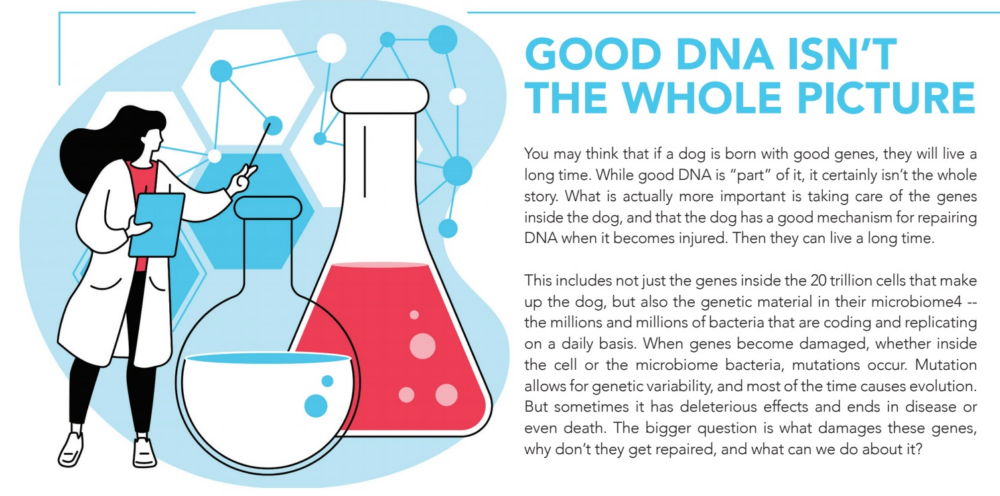 GOOD DNA ISN'T THE WHOLE PICTURE

You may think that if a dog is born with good genes, they will live a long time. While good DNA is "part" of it, it certainly isn't the whole story. What is actually more important is taking care of the genes inside the dog, and that the dog has a good mechanism for repairing DNA when it becomes injured. Then they can live a long time.

This includes not just the genes inside the 20 trillion cells that make up the dog, but also the genetic material in their microbiome4 -- the millions and millions of bacteria that are coding and replicating on a daily basis. When genes become damaged, whether inside the cell or the microbiome bacteria, mutations occur. Mutation allows for genetic variability, and most of the time causes evolution. But sometimes it has deleterious effects and ends in disease or even death. The bigger question is what damages these genes, why don't they get repaired, and what can we do about it?